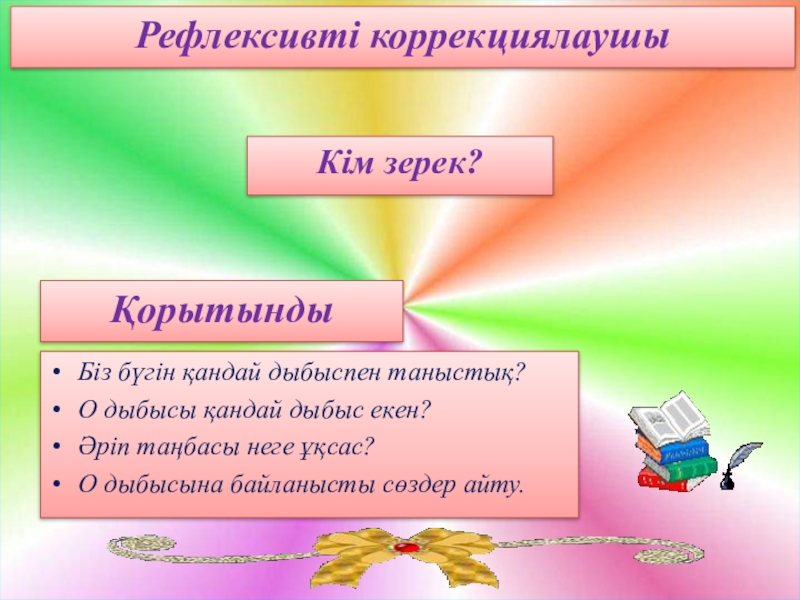 Рефлексивті коррекциялаушы

Кім зерек?

Қорытынды

• Біз бүгін қандай дыбыспен таныстық?
• О дыбысы қандай дыбыс екен?
• Әріп таңбасы неге ұқсас?
• О дыбысына байланысты сөздер айту.